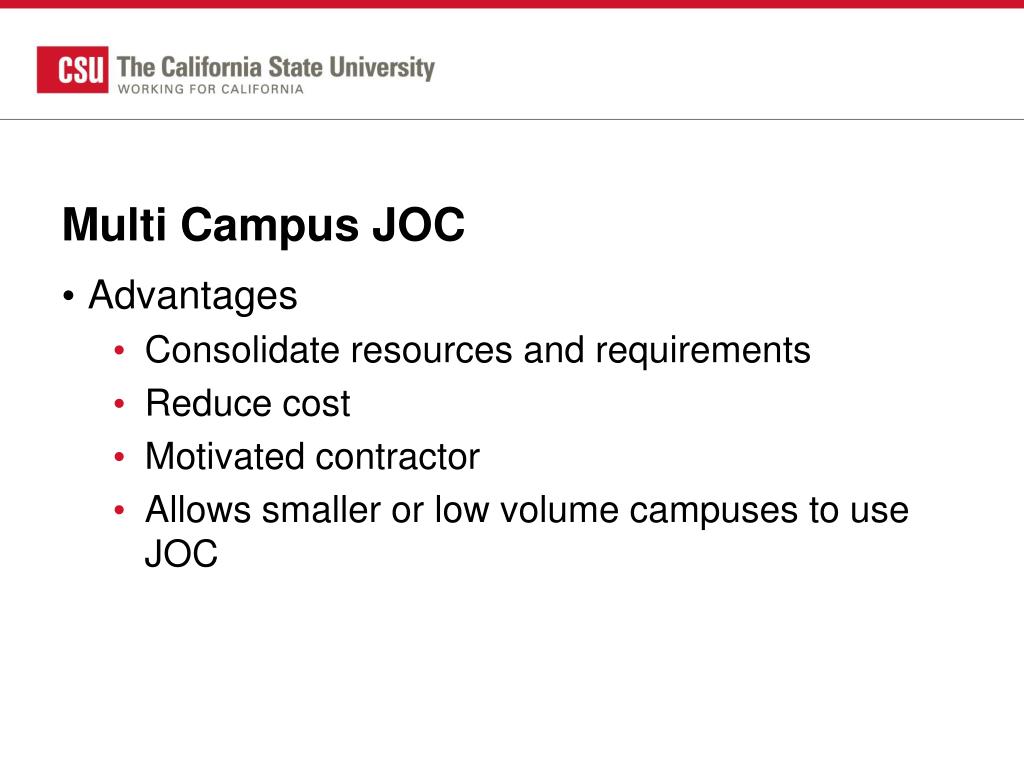 CSU The California State University
WORKING FOR CALIFORNIA

Multi Campus JOC

• Advantages
  • Consolidate resources and requirements
  • Reduce cost
  • Motivated contractor
  • Allows smaller or low volume campuses to use JOC